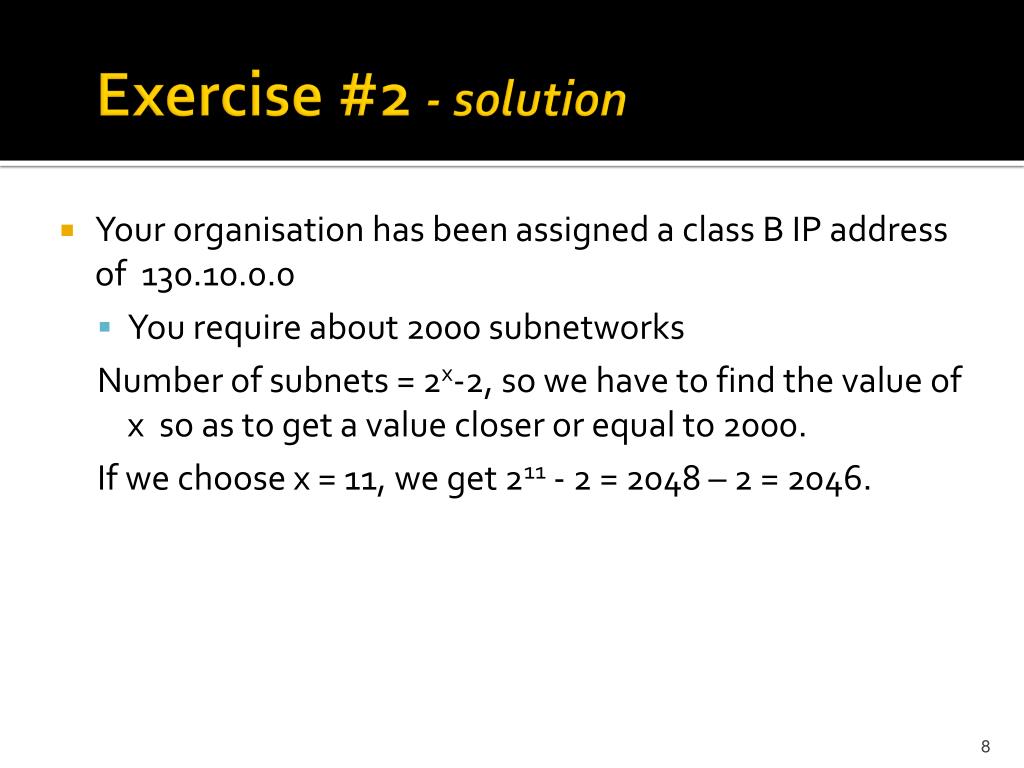 Exercise #2 - solution

Your organisation has been assigned a class B IP address of 130.10.0.0

You require about 2000 subnetworks

Number of subnets = $2^x$-2, so we have to find the value of x so as to get a value closer or equal to 2000.

If we choose x = 11, we get $2^{11}$ - 2 = 2048 – 2 = 2046.

8